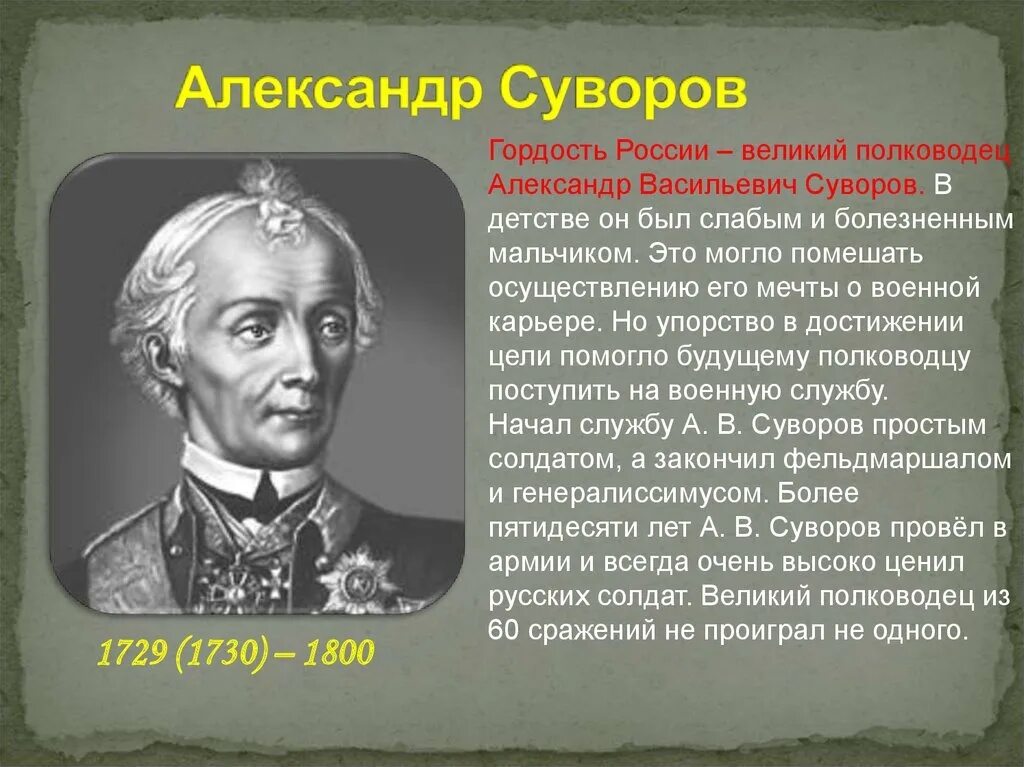 Александр Суворов

Гордость России – великий полководец Александр Васильевич Суворов. В детстве он был слабым и болезненным мальчиком. Это могло помешать осуществлению его мечты о военной карьере. Но упорство в достижении цели помогло будущему полководцу поступить на военную службу.
Начал службу А. В. Суворов простым солдатом, а закончил фельдмаршалом и генералиссимусом. Более пятидесяти лет А. В. Суворов провёл в армии и всегда очень высоко ценил русских солдат. Великий полководец из 60 сражений не проиграл не одного.

1729 (1730) – 1800